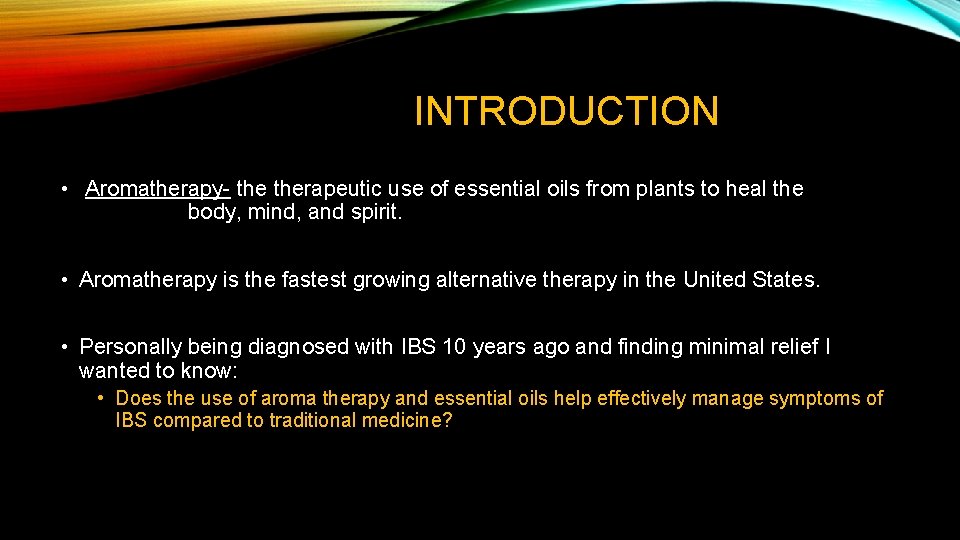 INTRODUCTION

• Aromatherapy- the therapeutic use of essential oils from plants to heal the body, mind, and spirit.

• Aromatherapy is the fastest growing alternative therapy in the United States.

• Personally being diagnosed with IBS 10 years ago and finding minimal relief I wanted to know:

• Does the use of aroma therapy and essential oils help effectively manage symptoms of IBS compared to traditional medicine?